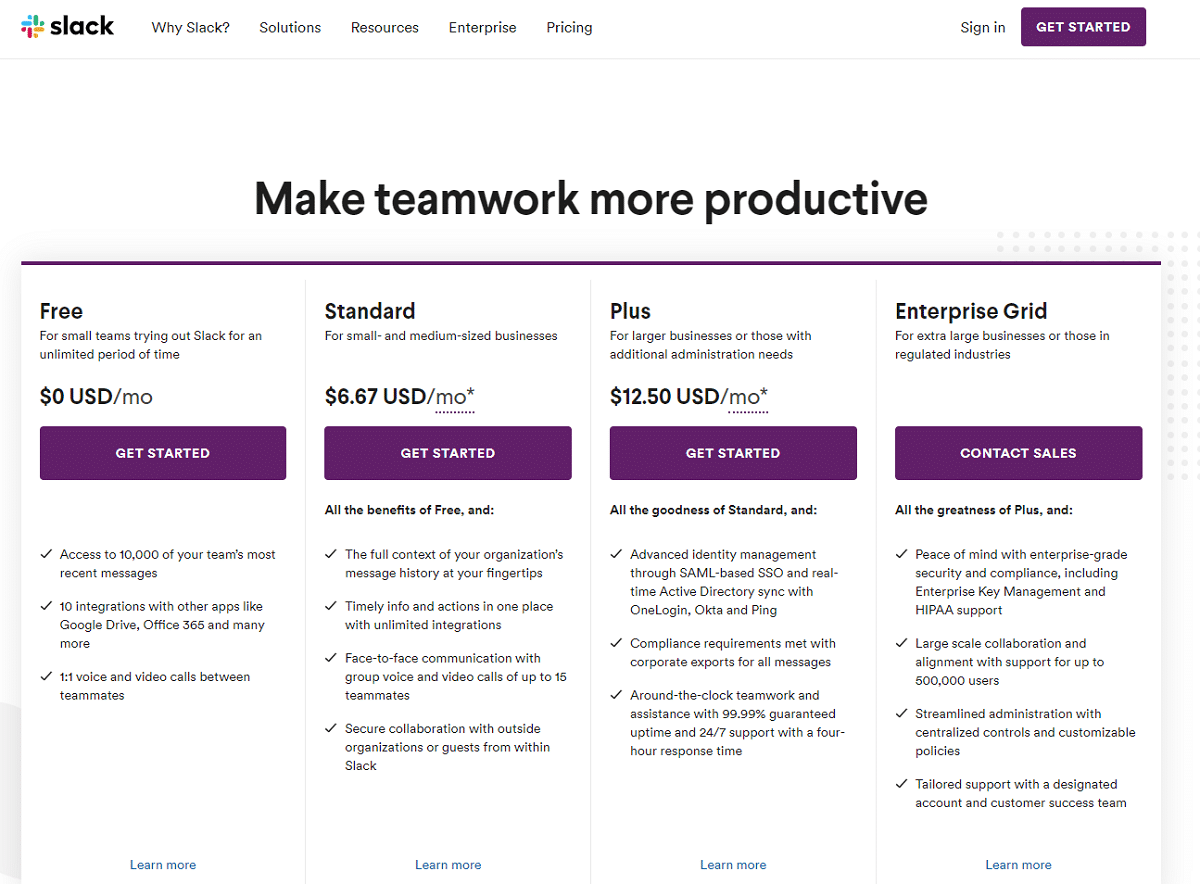 slack Why Slack? Solutions Resources Enterprise Pricing Sign in GET STARTED

Make teamwork more productive

Free
For small teams trying out Slack for an unlimited period of time
$0 USD/mo
GET STARTED

✓ Access to 10,000 of your team's most recent messages
✓ 10 integrations with other apps like Google Drive, Office 365 and many more
✓ 1:1 voice and video calls between teammates

Learn more

Standard
For small- and medium-sized businesses
$6.67 USD/mo*
GET STARTED
All the benefits of Free, and:

✓ The full context of your organization's message history at your fingertips
✓ Timely info and actions in one place with unlimited integrations
✓ Face-to-face communication with group voice and video calls of up to 15 teammates
✓ Secure collaboration with outside organizations or guests from within Slack

Learn more

Plus
For larger businesses or those with additional administration needs
$12.50 USD/mo*
GET STARTED
All the goodness of Standard, and:

✓ Advanced identity management through SAML-based SSO and real-time Active Directory sync with OneLogin, Okta and Ping
✓ Compliance requirements met with corporate exports for all messages
✓ Around-the-clock teamwork and assistance with 99.99% guaranteed uptime and 24/7 support with a four-hour response time

Learn more

Enterprise Grid
For extra large businesses or those in regulated industries
CONTACT SALES
All the greatness of Plus, and:

✓ Peace of mind with enterprise-grade security and compliance, including Enterprise Key Management and HIPAA support
✓ Large scale collaboration and alignment with support for up to 500,000 users
✓ Streamlined administration with centralized controls and customizable policies
✓ Tailored support with a designated account and customer success team

Learn more